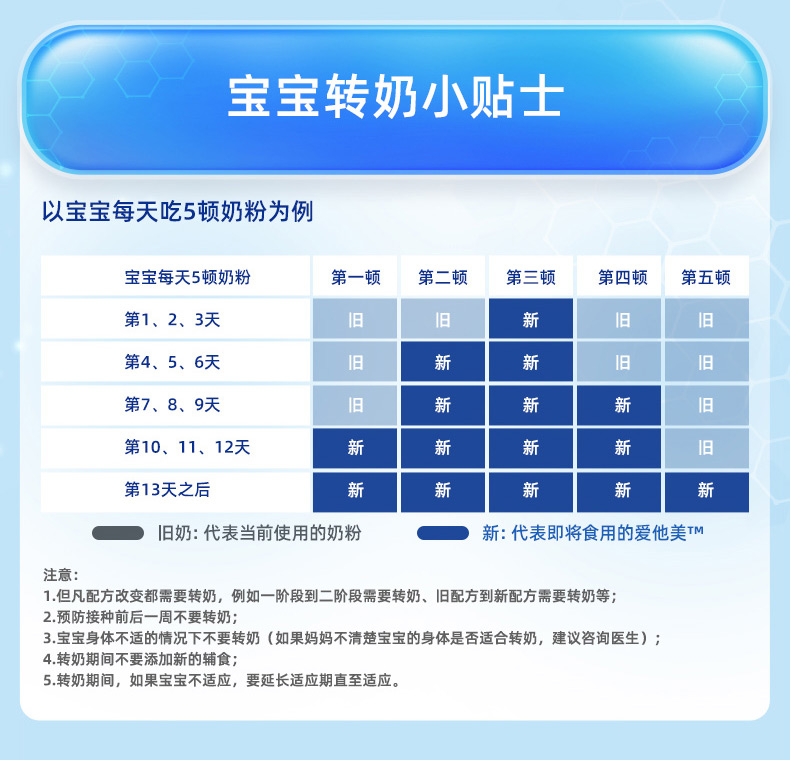 宝宝转奶小贴士

以宝宝每天吃5顿奶粉为例

| 宝宝每天5顿奶粉 | 第一顿 | 第二顿 | 第三顿 | 第四顿 | 第五顿 |
|---|---|---|---|---|---|
| 第1、2、3天 | 旧 | 旧 | 新 | 旧 | 旧 |
| 第4、5、6天 | 旧 | 新 | 新 | 旧 | 旧 |
| 第7、8、9天 | 旧 | 新 | 新 | 新 | 旧 |
| 第10、11、12天 | 新 | 新 | 新 | 新 | 旧 |
| 第13天之后 | 新 | 新 | 新 | 新 | 新 |

旧奶：代表当前使用的奶粉　新：代表即将食用的爱他美™

注意：
1.但凡配方改变都需要转奶，例如一阶段到二阶段需要转奶、旧配方到新配方需要转奶等；
2.预防接种前后一周不要转奶；
3.宝宝身体不适的情况下不要转奶（如果妈妈不清楚宝宝的身体是否适合转奶，建议咨询医生）；
4.转奶期间不要添加新的辅食；
5.转奶期间，如果宝宝不适应，要延长适应期直至适应。